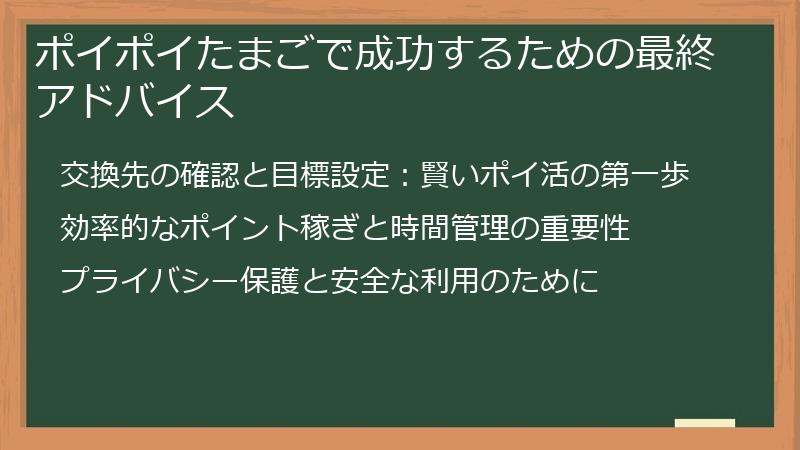 ポイポイたまごで成功するための最終アドバイス

交換先の確認と目標設定：賢いポイ活の第一歩

効率的なポイント稼ぎと時間管理の重要性

プライバシー保護と安全な利用のために